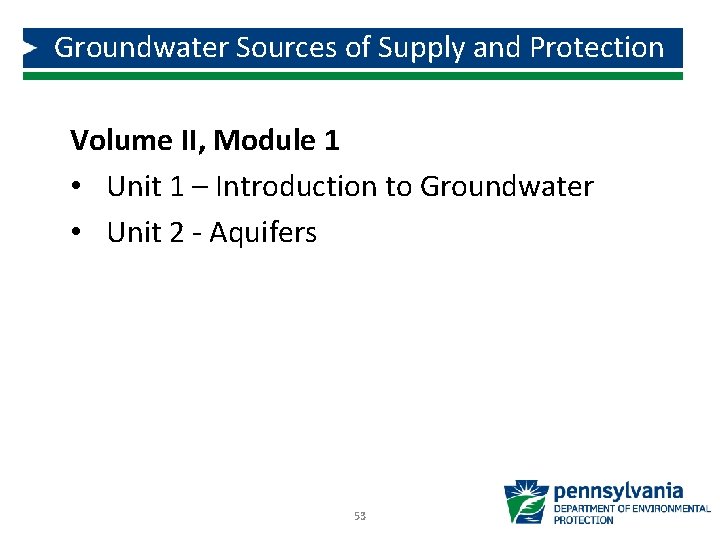 Groundwater Sources of Supply and Protection

Volume II, Module 1

• Unit 1 – Introduction to Groundwater
• Unit 2 - Aquifers

53

pennsylvania
DEPARTMENT OF ENVIRONMENTAL PROTECTION